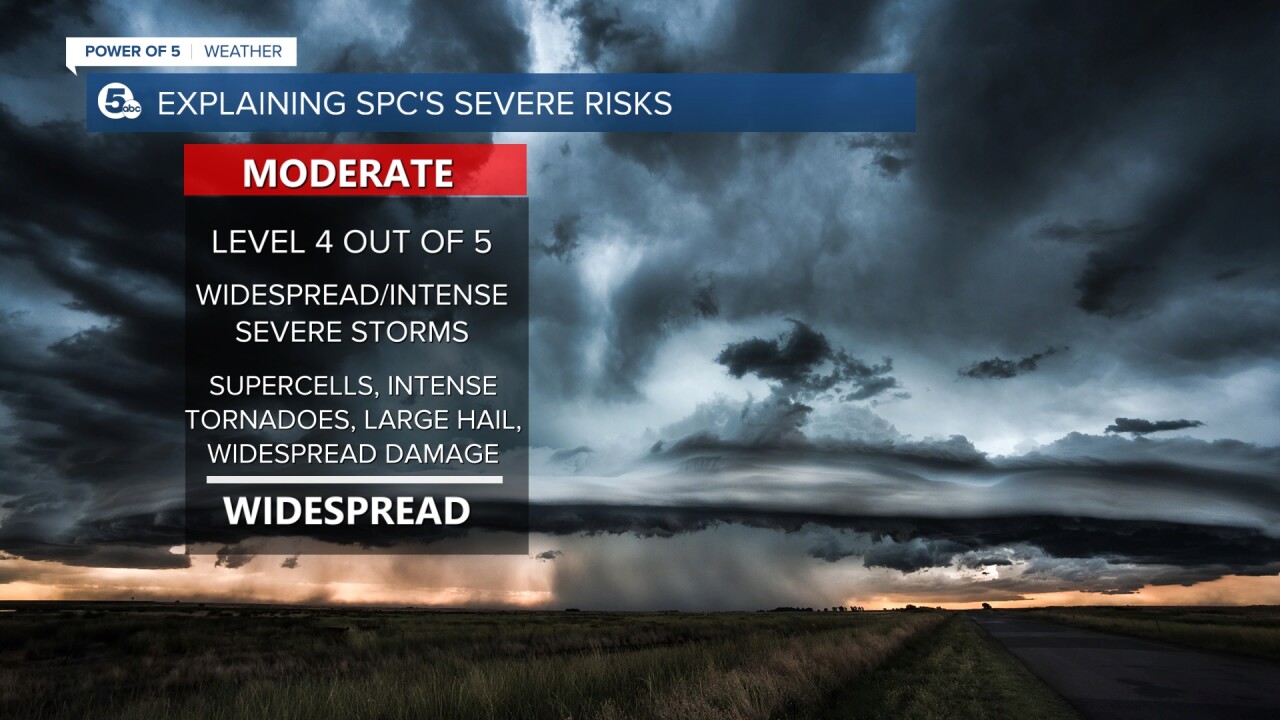 POWER OF 5 | WEATHER

5 abc EXPLAINING SPC'S SEVERE RISKS

MODERATE

LEVEL 4 OUT OF 5

WIDESPREAD/INTENSE SEVERE STORMS

SUPERCELLS, INTENSE TORNADOES, LARGE HAIL, WIDESPREAD DAMAGE

WIDESPREAD